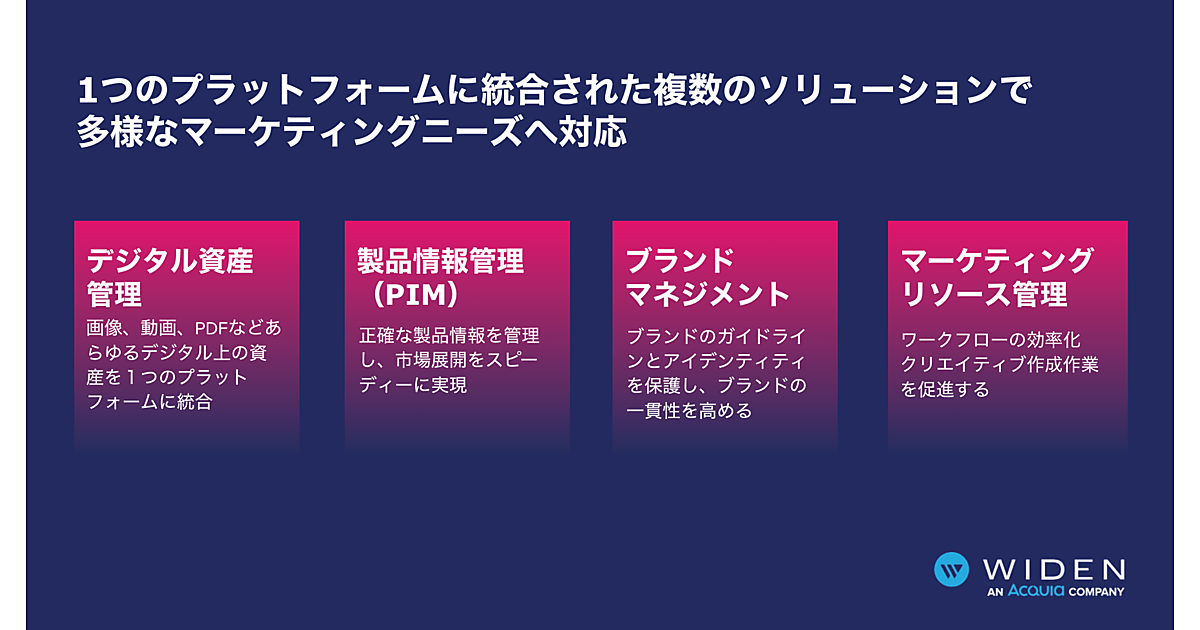 1つのプラットフォームに統合された複数のソリューションで多様なマーケティングニーズへ対応

デジタル資産管理

画像、動画、PDFなどあらゆるデジタル上の資産を１つのプラットフォームに統合

製品情報管理（PIM）

正確な製品情報を管理し、市場展開をスピーディーに実現

ブランドマネジメント

ブランドのガイドラインとアイデンティティを保護し、ブランドの一貫性を高める

マーケティングリソース管理

ワークフローの効率化クリエイティブ作成作業を促進する

WIDEN
AN Acquia COMPANY